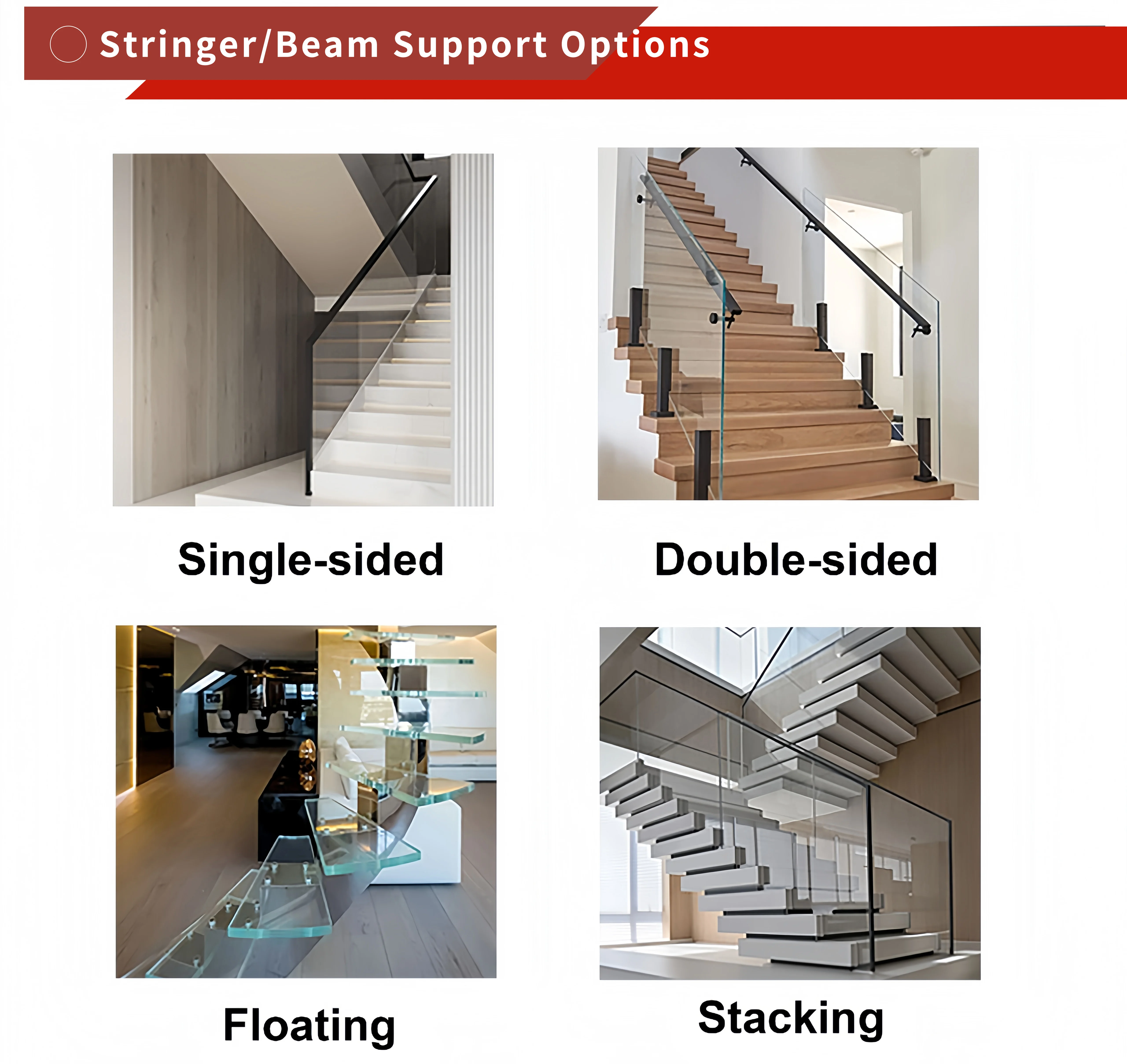 Stringer/Beam Support Options

Single-sided

Double-sided

Floating

Stacking